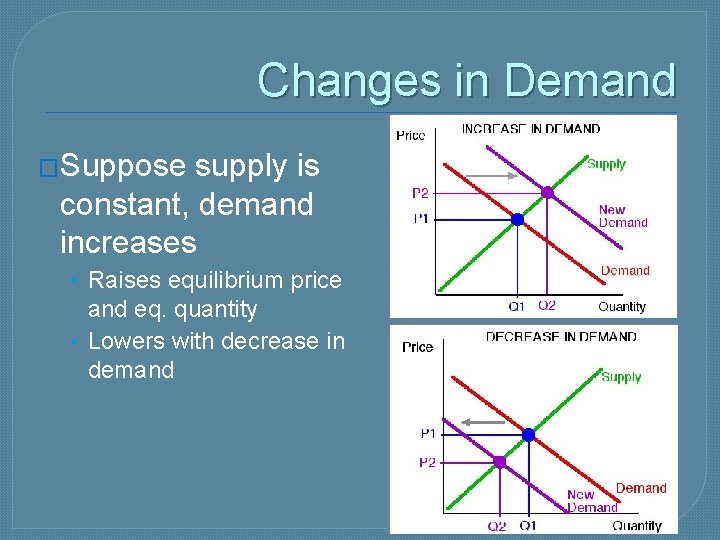 Changes in Demand

□Suppose supply is constant, demand increases

• Raises equilibrium price and eq. quantity
• Lowers with decrease in demand

INCREASE IN DEMAND
Price
Supply
P2
P1
New Demand
Demand
Q1 Q2 Quantity

DECREASE IN DEMAND
Price
Supply
P1
P2
Demand
New Demand
Q2 Q1 Quantity